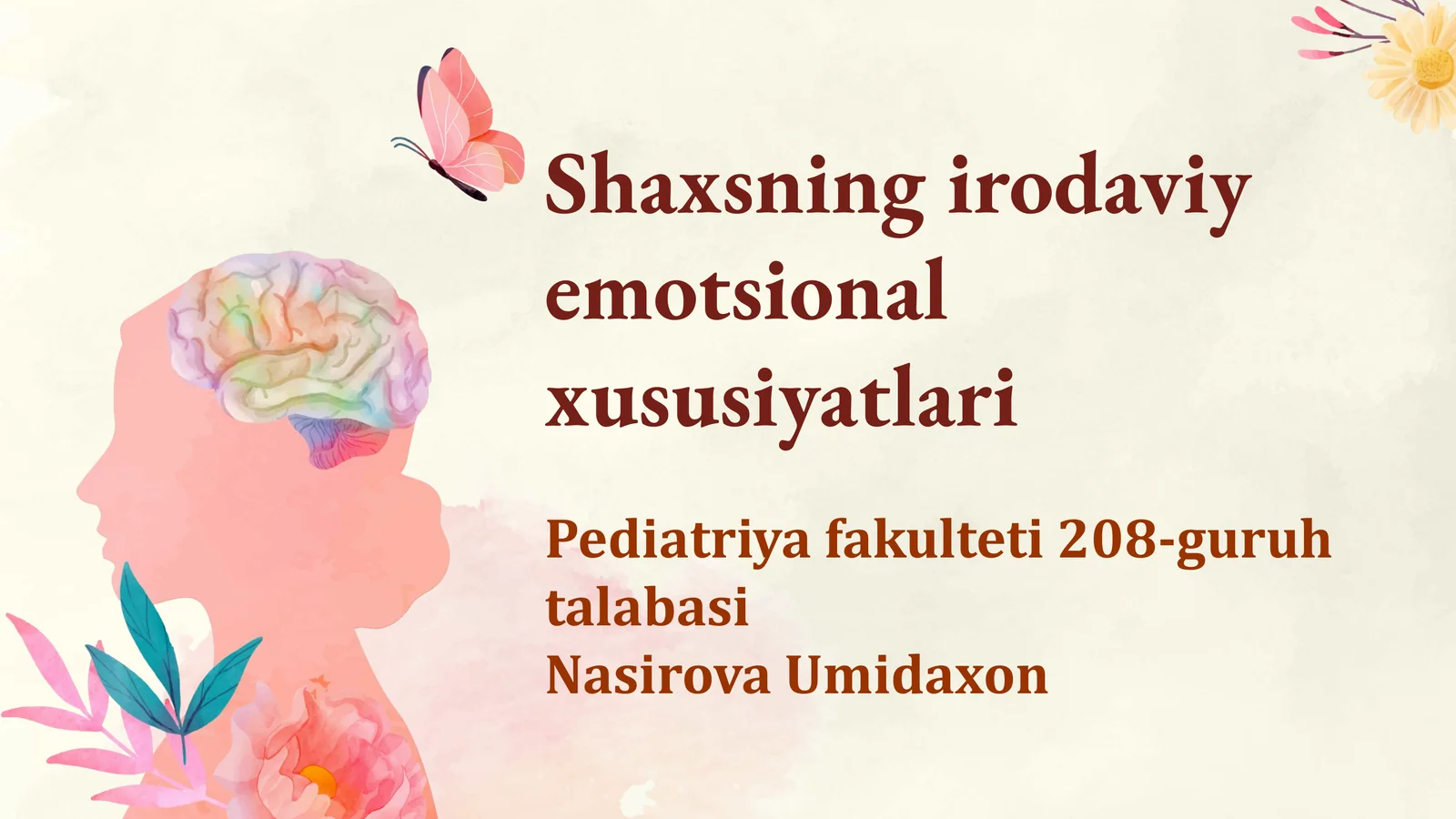 Shaxsning irodaviy emotsional xususiyatlari

Pediatriya fakulteti 208-guruh talabasi
Nasirova Umidaxon